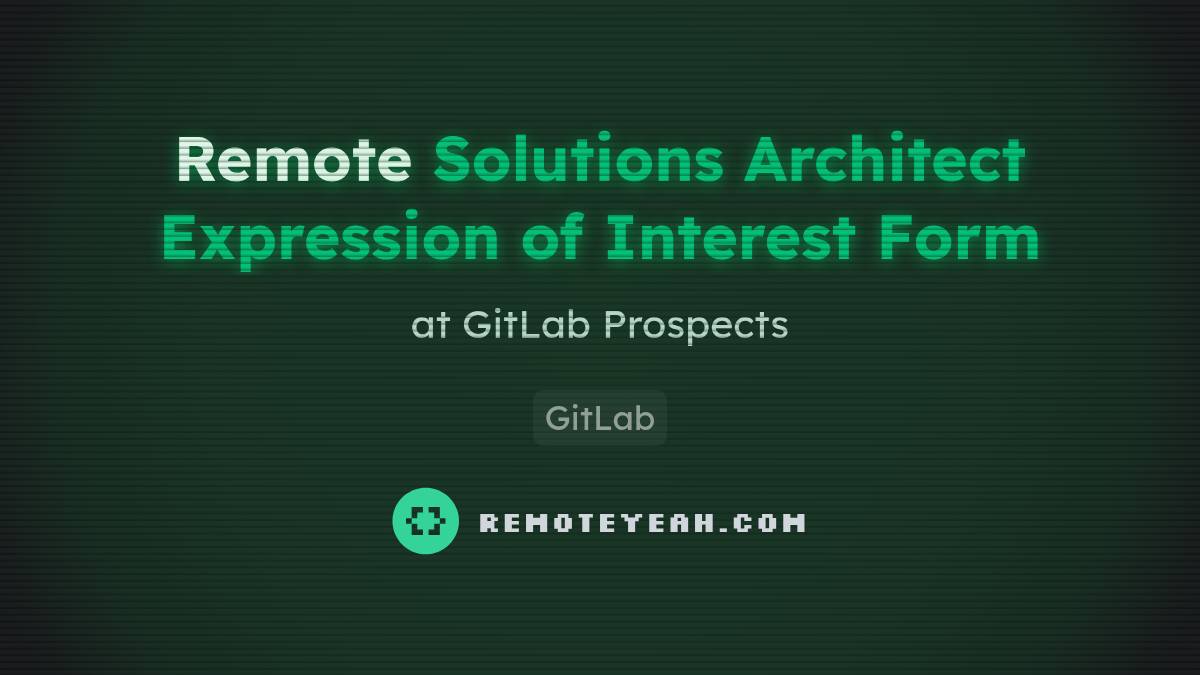 Remote Solutions Architect Expression of Interest Form

at GitLab Prospects

GitLab

REMOTEYEAH.COM